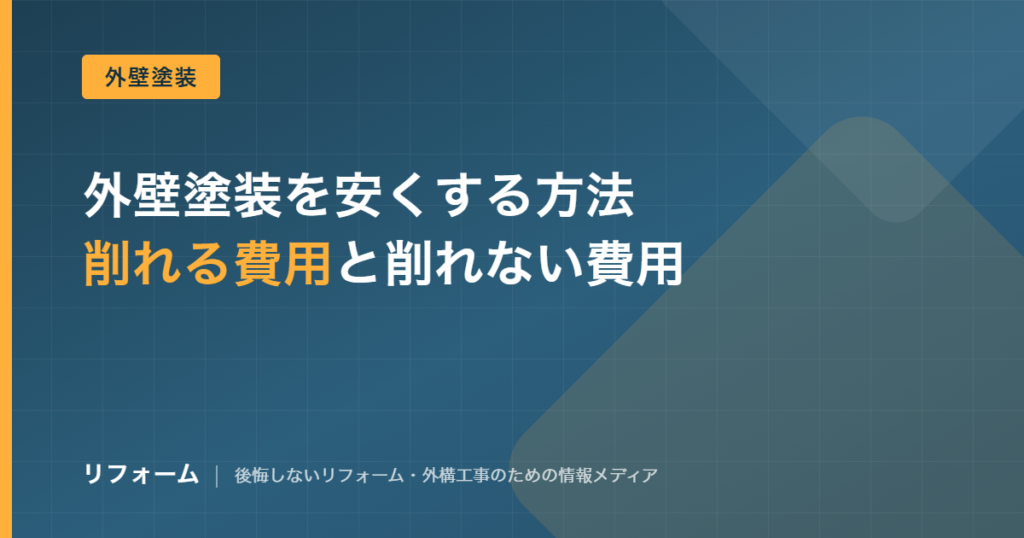 外壁塗装

外壁塗装を安くする方法
削れる費用と削れない費用

リフォーム | 後悔しないリフォーム・外構工事のための情報メディア